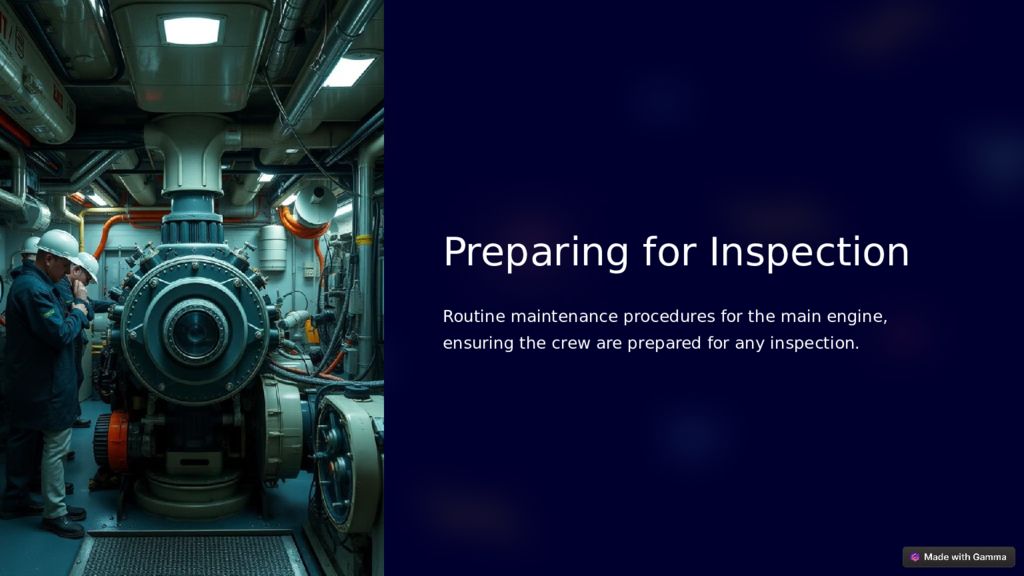 Preparing for Inspection

Routine maintenance procedures for the main engine, ensuring the crew are prepared for any inspection.

Made with Gamma